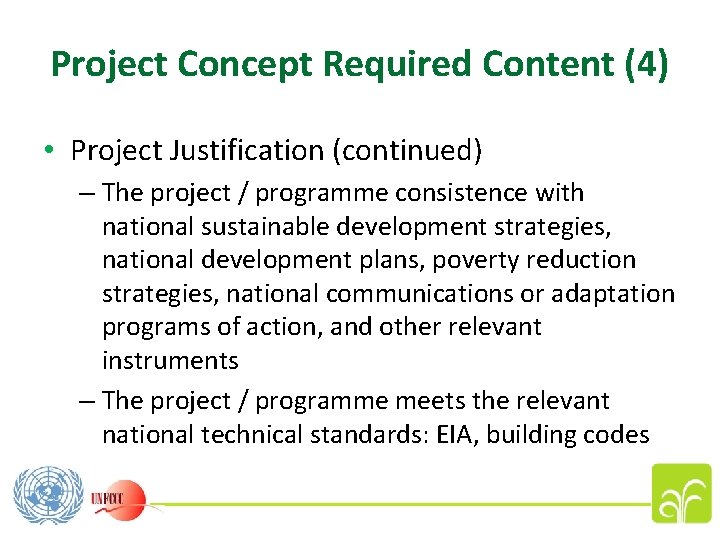 Project Concept Required Content (4)

• Project Justification (continued)

– The project / programme consistence with national sustainable development strategies, national development plans, poverty reduction strategies, national communications or adaptation programs of action, and other relevant instruments

– The project / programme meets the relevant national technical standards: EIA, building codes

UNFCCC